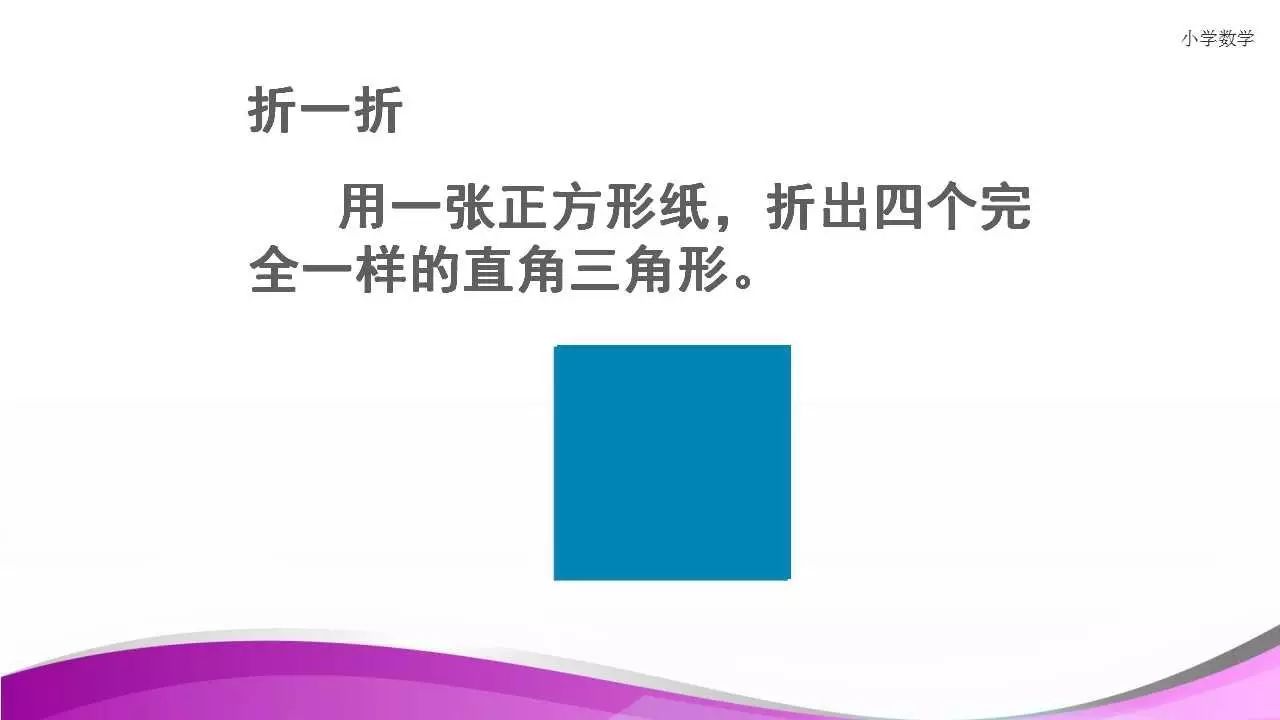 小学数学

折一折

用一张正方形纸，折出四个完全一样的直角三角形。